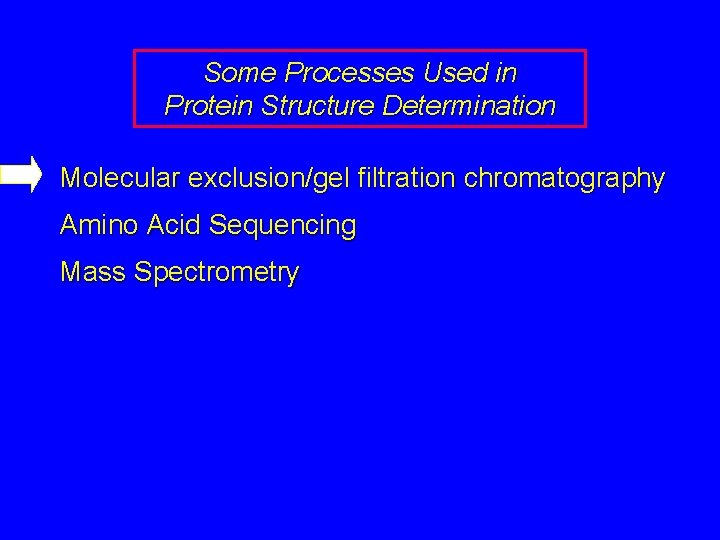 Some Processes Used in
Protein Structure Determination

Molecular exclusion/gel filtration chromatography

Amino Acid Sequencing

Mass Spectrometry